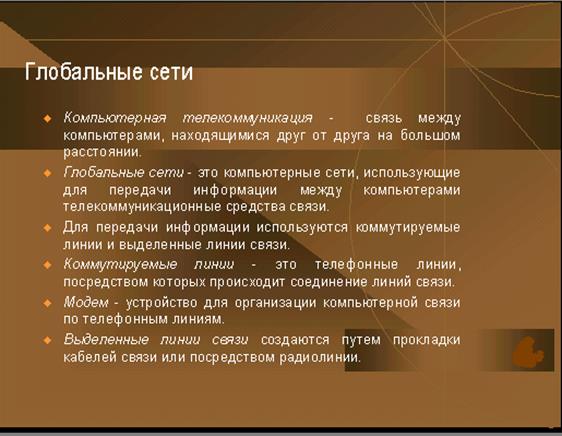 Глобальные сети

◆ Компьютерная телекоммуникация - связь между компьютерами, находящимися друг от друга на большом расстоянии.

◆ Глобальные сети - это компьютерные сети, использующие для передачи информации между компьютерами телекоммуникационные средства связи.

◆ Для передачи информации используются коммутируемые линии и выделенные линии связи.

◆ Коммутируемые линии - это телефонные линии, посредством которых происходит соединение линий связи.

◆ Модем - устройство для организации компьютерной связи по телефонным линиям.

◆ Выделенные линии связи создаются путем прокладки кабелей связи или посредством радиолинии.